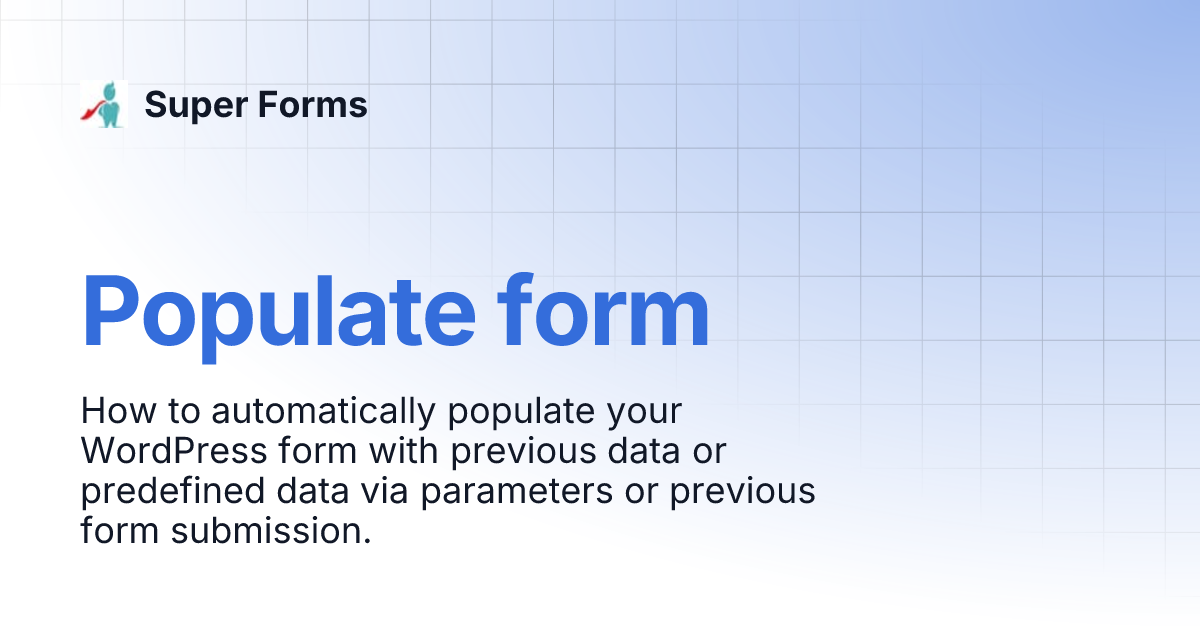 Super Forms

Populate form

How to automatically populate your WordPress form with previous data or predefined data via parameters or previous form submission.